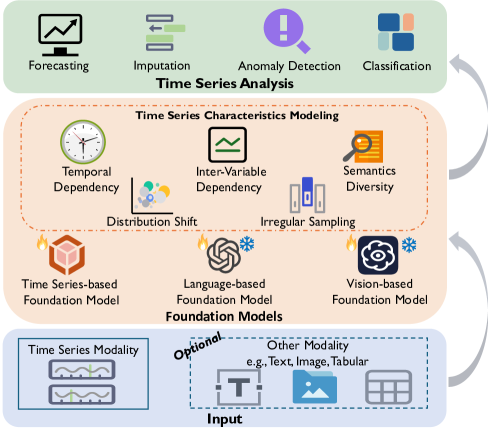 Forecasting
Imputation
Anomaly Detection
Classification
Time Series Analysis

Time Series Characteristics Modeling
Temporal Dependency
Inter-Variable Dependency
Semantics Diversity
Distribution Shift
Irregular Sampling

Time Series-based Foundation Model
Language-based Foundation Model
Vision-based Foundation Model
Foundation Models

Time Series Modality
Optional
Other Modality
e.g., Text, Image, Tabular
T
Input